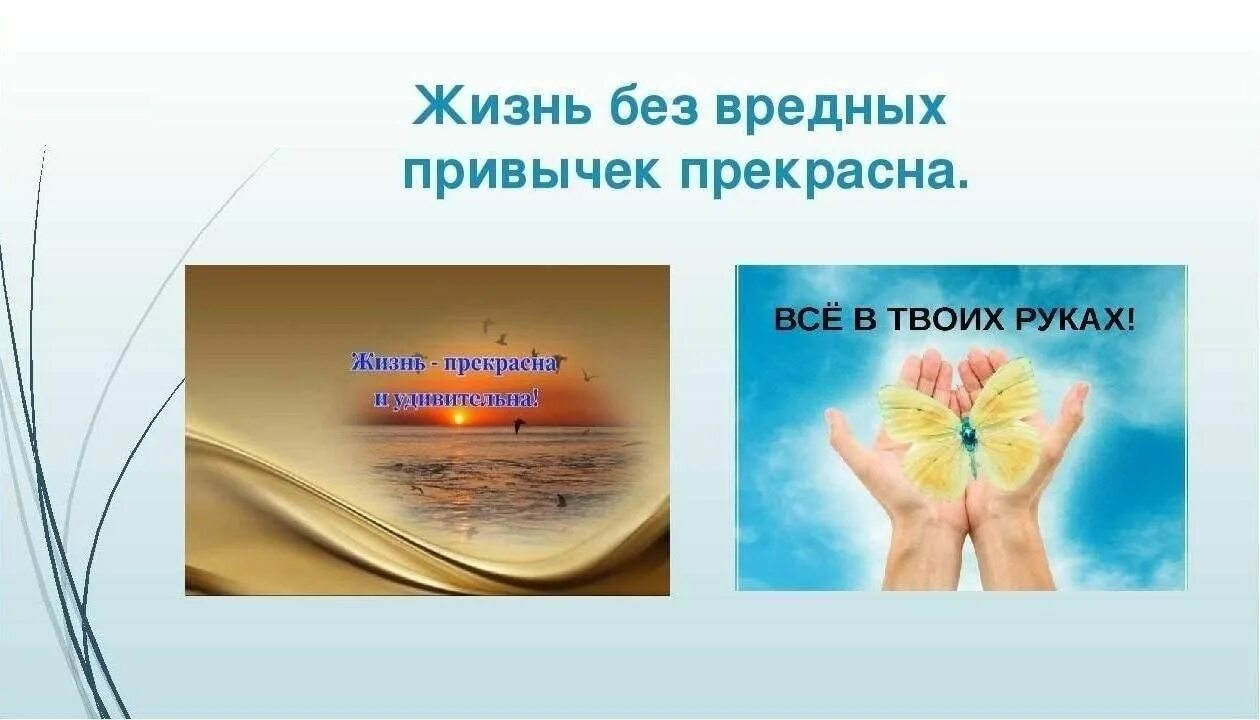 Жизнь без вредных привычек прекрасна.

Жизнь - прекрасна и удивительна!

ВСЁ В ТВОИХ РУКАХ!